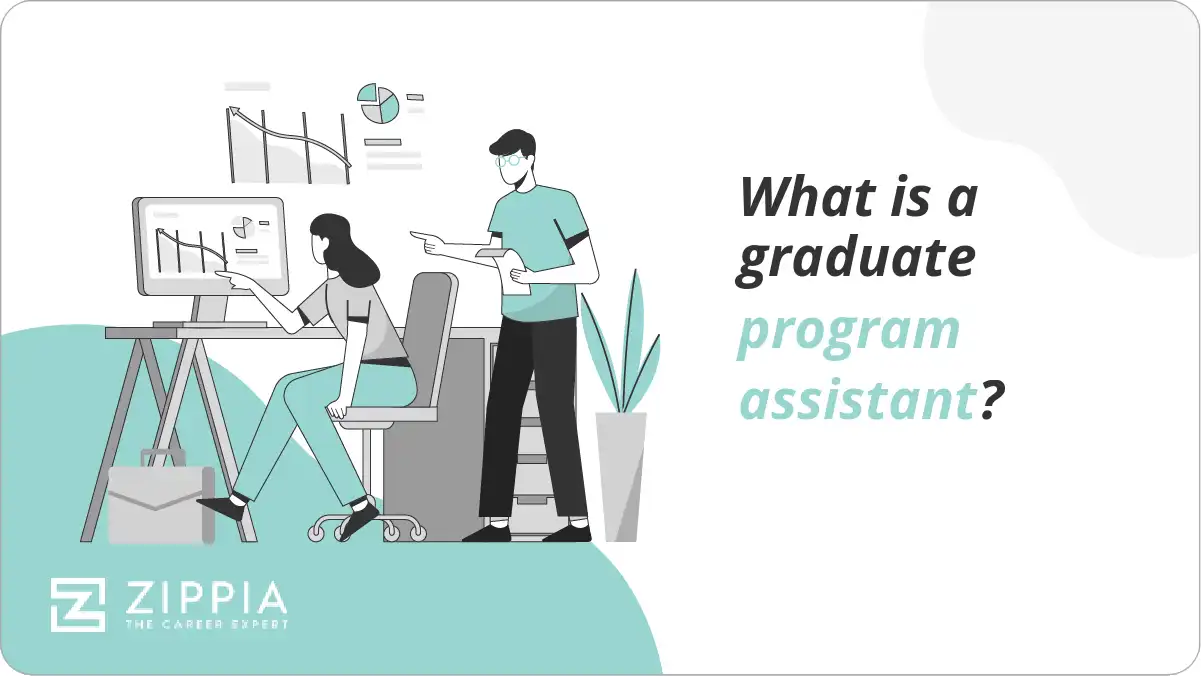 What is a graduate program assistant?

ZIPPIA
THE CAREER EXPERT